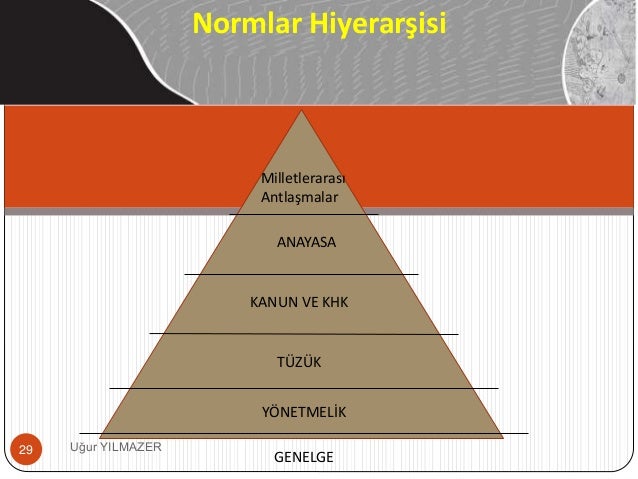 Normlar Hiyerarşisi

Milletlerarası Antlaşmalar

ANAYASA

KANUN VE KHK

TÜZÜK

YÖNETMELİK

GENELGE

29

Uğur YILMAZER